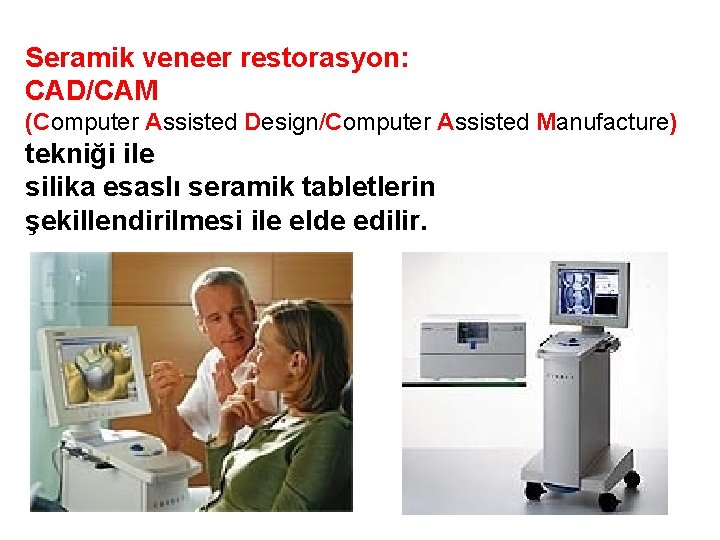 Seramik veneer restorasyon:
CAD/CAM
(Computer Assisted Design/Computer Assisted Manufacture)
tekniği ile
silika esaslı seramik tabletlerin
şekillendirilmesi ile elde edilir.